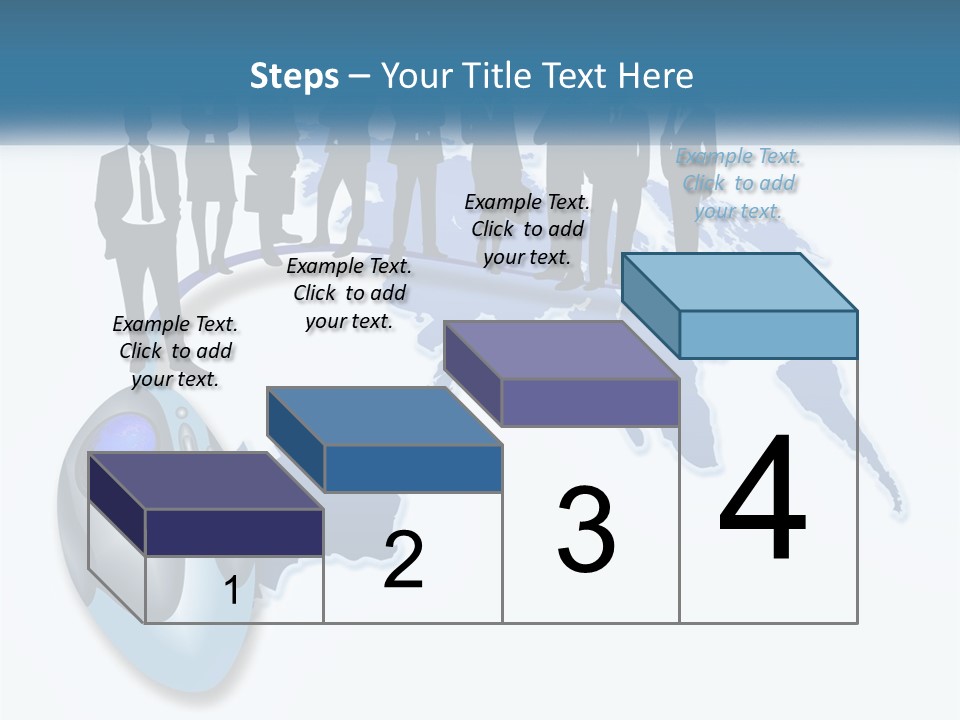 Steps – Your Title Text Here

Example Text. Click to add your text.

Example Text. Click to add your text.

Example Text. Click to add your text.

Example Text. Click to add your text.

1

2

3

4